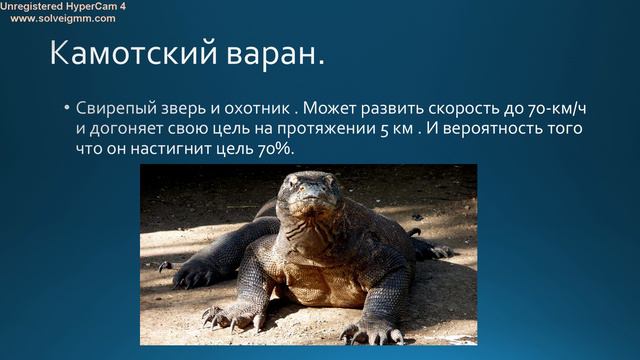 Unregistered HyperCam 4
www.solveigmm.com

Камотский варан.

• Свирепый зверь и охотник . Может развить скорость до 70-км/ч и догоняет свою цель на протяжении 5 км . И вероятность того что он настигнит цель 70%.